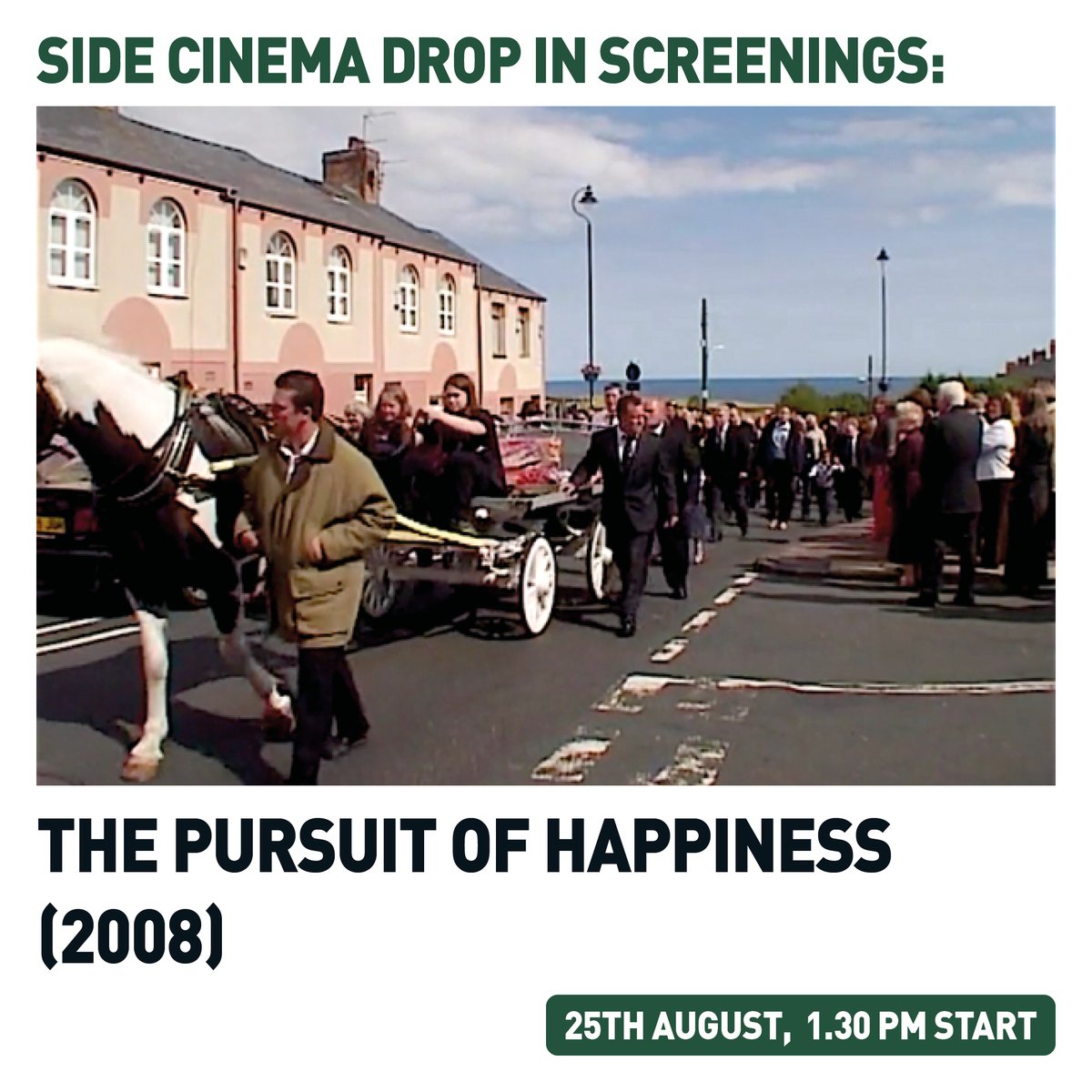 SIDE CINEMA DROP IN SCREENINGS:

THE PURSUIT OF HAPPINESS (2008)

25TH AUGUST, 1.30 PM START